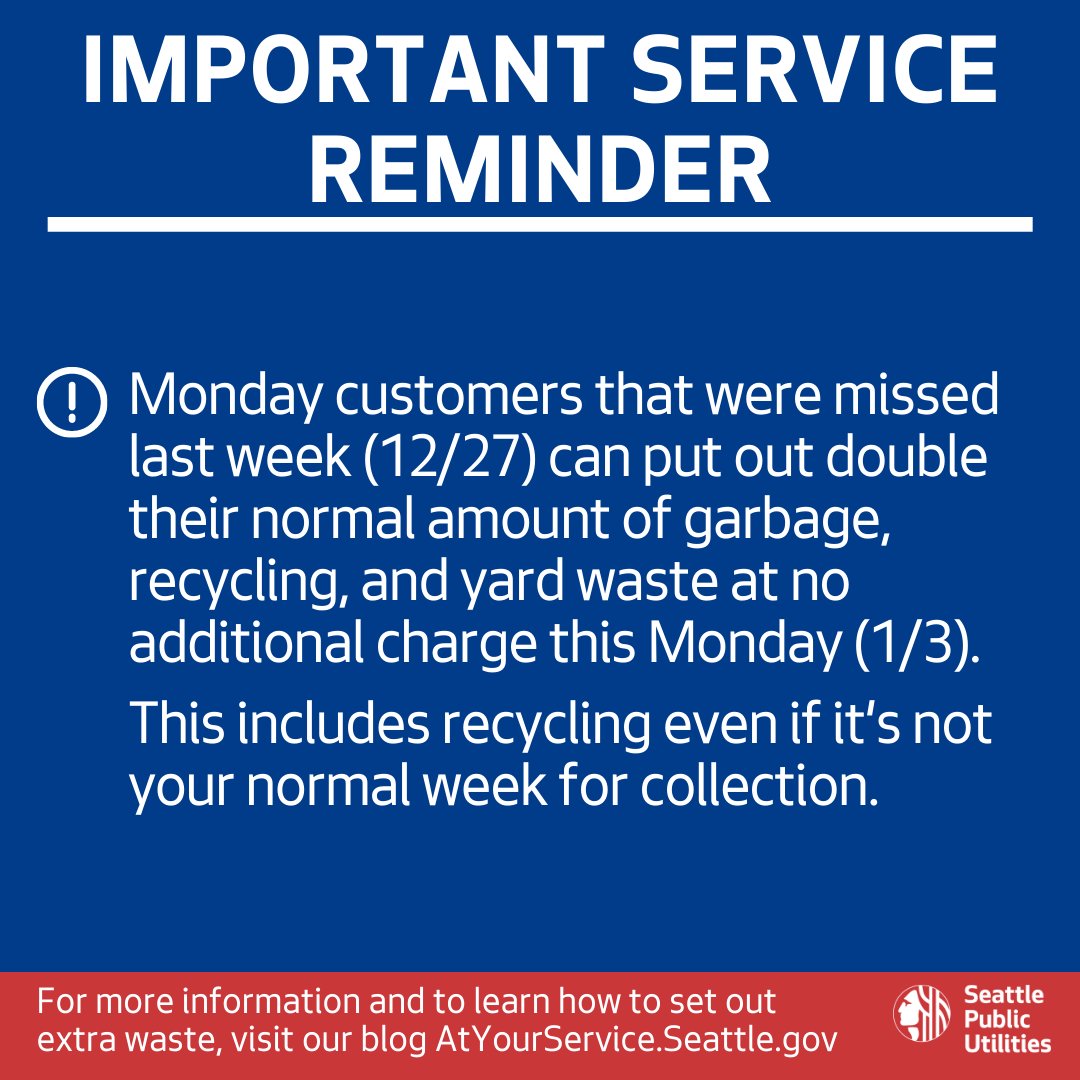 IMPORTANT SERVICE REMINDER

Monday customers that were missed last week (12/27) can put out double their normal amount of garbage, recycling, and yard waste at no additional charge this Monday (1/3).

This includes recycling even if it's not your normal week for collection.

For more information and to learn how to set out extra waste, visit our blog AtYourService.Seattle.gov

Seattle Public Utilities